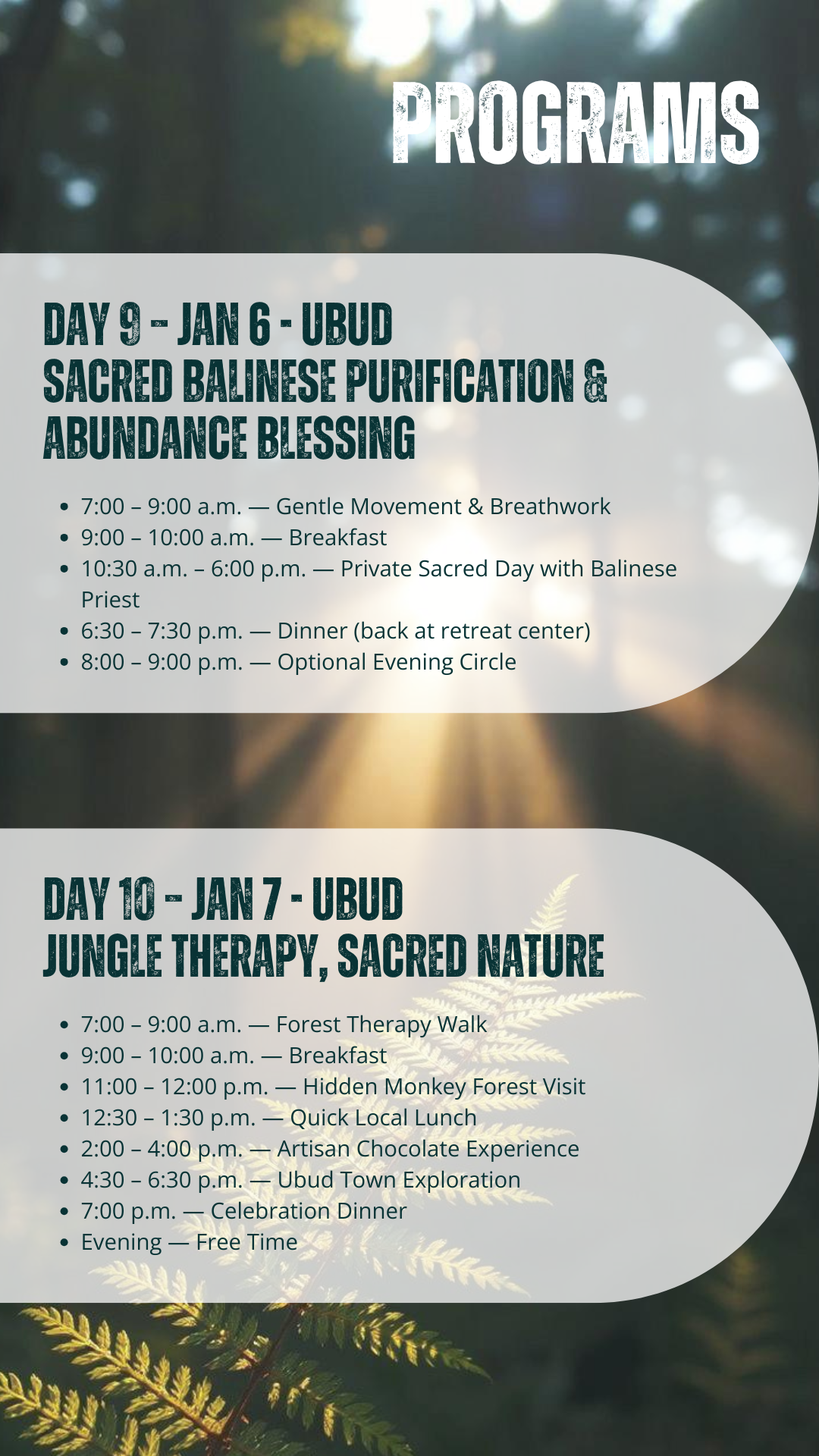 PROGRAMS

DAY 9 - JAN 6 - UBUD
SACRED BALINESE PURIFICATION & ABUNDANCE BLESSING

- 7:00 – 9:00 a.m. — Gentle Movement & Breathwork
- 9:00 – 10:00 a.m. — Breakfast
- 10:30 a.m. – 6:00 p.m. — Private Sacred Day with Balinese Priest
- 6:30 – 7:30 p.m. — Dinner (back at retreat center)
- 8:00 – 9:00 p.m. — Optional Evening Circle

DAY 10 - JAN 7 - UBUD
JUNGLE THERAPY, SACRED NATURE

- 7:00 – 9:00 a.m. — Forest Therapy Walk
- 9:00 – 10:00 a.m. — Breakfast
- 11:00 – 12:00 p.m. — Hidden Monkey Forest Visit
- 12:30 – 1:30 p.m. — Quick Local Lunch
- 2:00 – 4:00 p.m. — Artisan Chocolate Experience
- 4:30 – 6:30 p.m. — Ubud Town Exploration
- 7:00 p.m. — Celebration Dinner
- Evening — Free Time